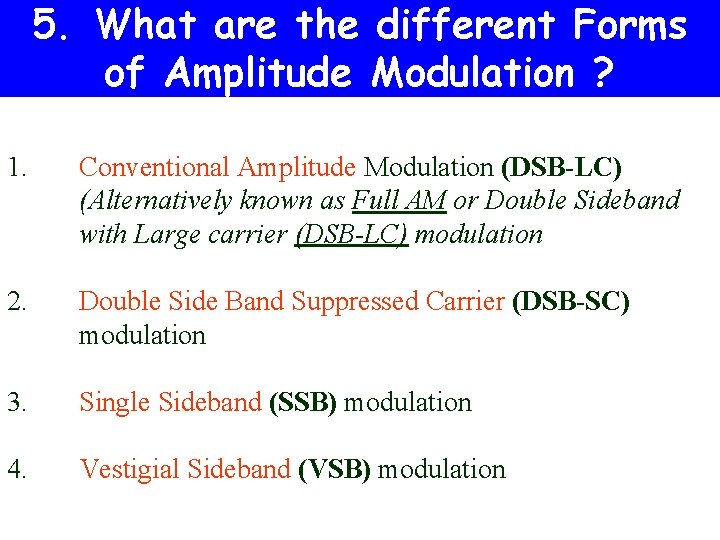 5. What are the different Forms of Amplitude Modulation ?

1. Conventional Amplitude Modulation (DSB-LC) (Alternatively known as Full AM or Double Sideband with Large carrier (DSB-LC) modulation

2. Double Side Band Suppressed Carrier (DSB-SC) modulation

3. Single Sideband (SSB) modulation

4. Vestigial Sideband (VSB) modulation